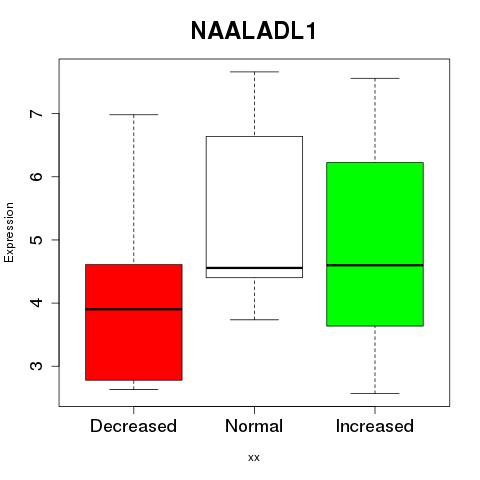 NAALADL1

Expression

7
6
5
4
3

Decreased
Normal
Increased

xx